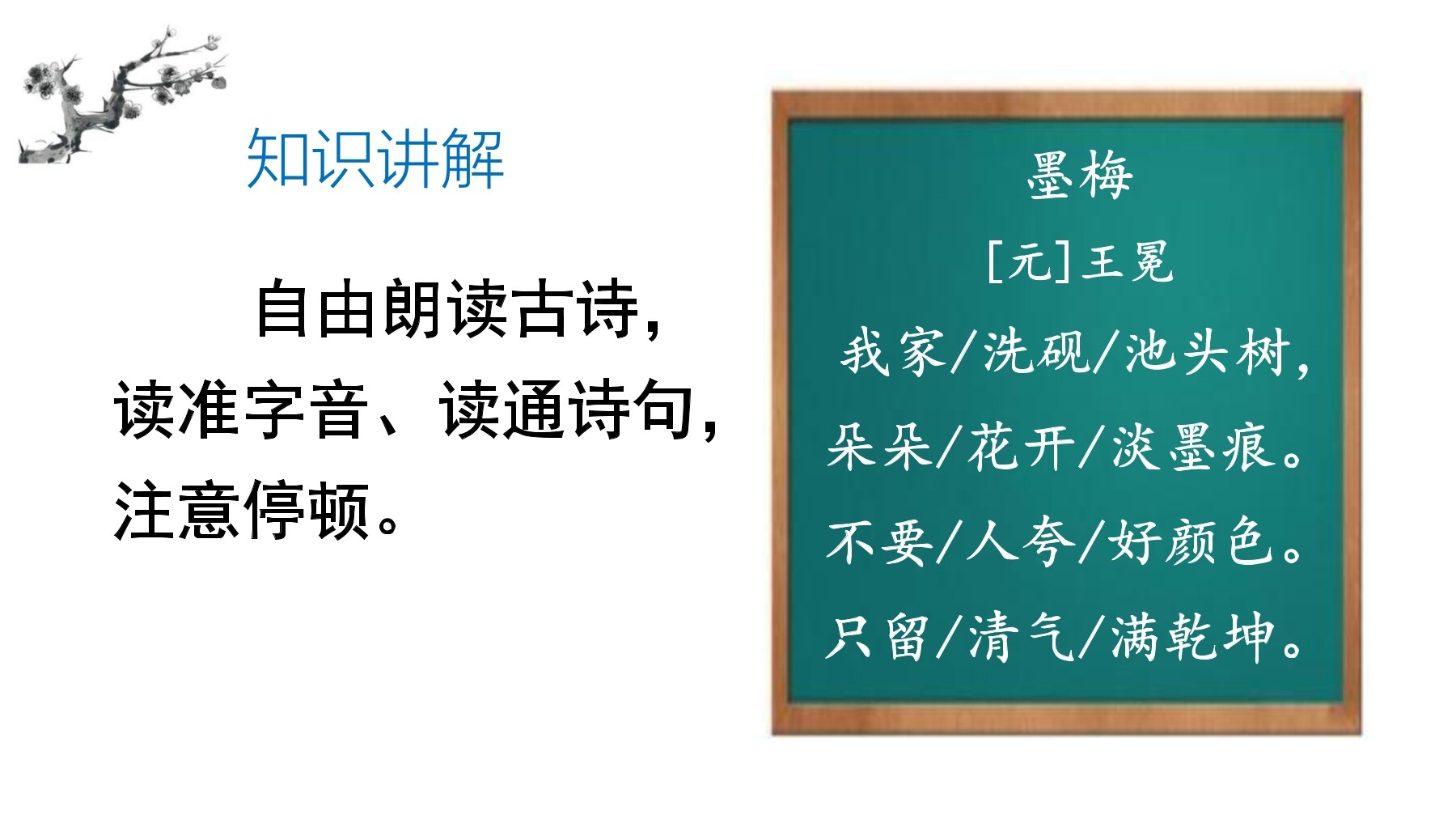 知识讲解

自由朗读古诗，读准字音、读通诗句，注意停顿。

墨梅

[元]王冕

我家/洗砚/池头树，
朵朵/花开/淡墨痕。
不要/人夸/好颜色。
只留/清气/满乾坤。